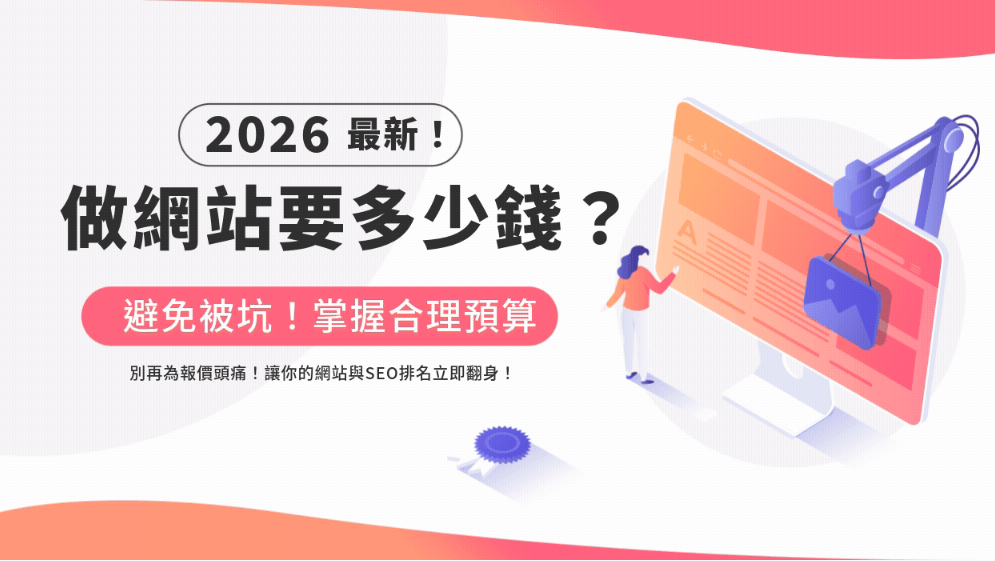 2026 最新！

做網站要多少錢？

避免被坑！掌握合理預算

別再為報價頭痛！讓你的網站與SEO排名立即翻身！

A